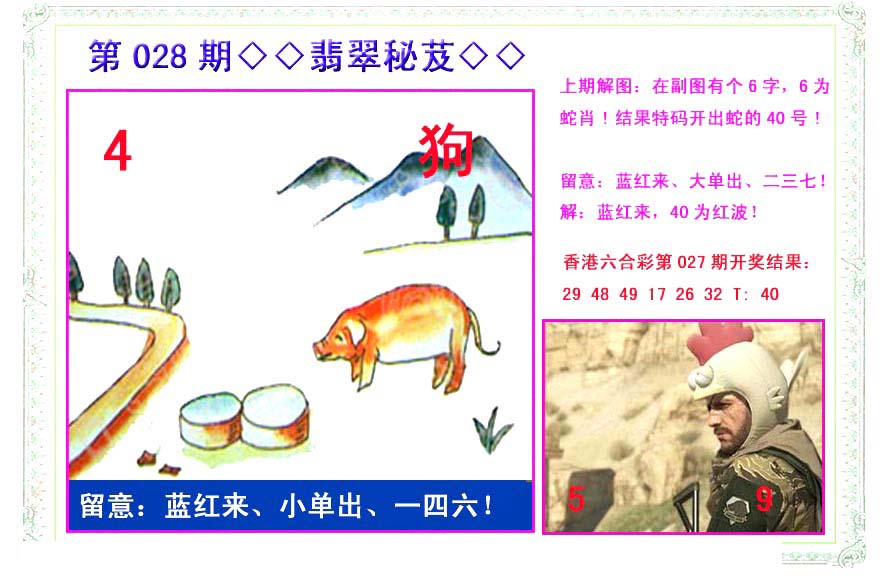 第 028 期◇◇翡翠秘芨◇◇

4

狗

留意：蓝红来、小单出、一四六！

上期解图：在副图有个 6 字，6 为蛇肖！结果特码开出蛇的 40 号！

留意：蓝红来、大单出、二三七！
解：蓝红来，40 为红波！

香港六合彩第 027 期开奖结果：
29 48 49 17 26 32 T: 40

5

9